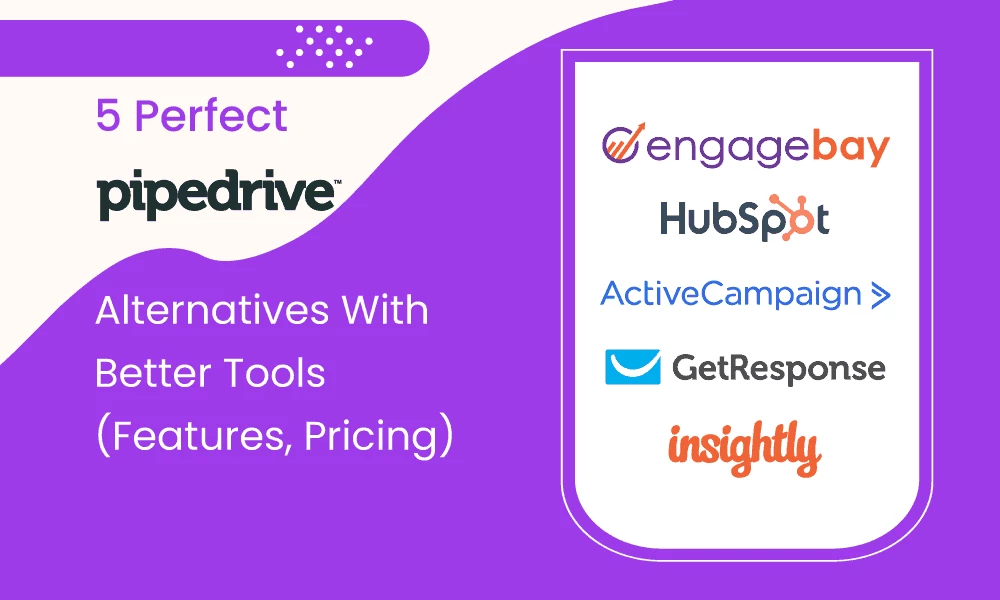 5 Perfect

pipedrive™

Alternatives With Better Tools (Features, Pricing)

engagebay

HubSpot

ActiveCampaign >

GetResponse

insightly